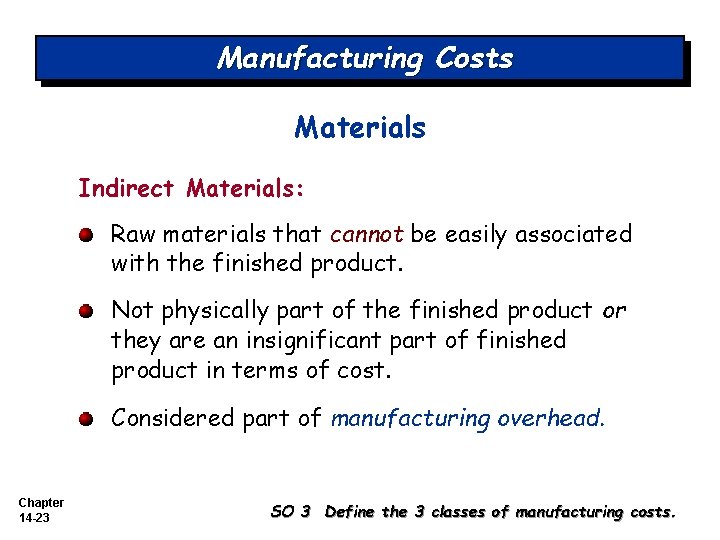 Manufacturing Costs

Materials

Indirect Materials:

Raw materials that cannot be easily associated with the finished product.

Not physically part of the finished product or they are an insignificant part of finished product in terms of cost.

Considered part of manufacturing overhead.

Chapter 14-23

SO 3 Define the 3 classes of manufacturing costs.